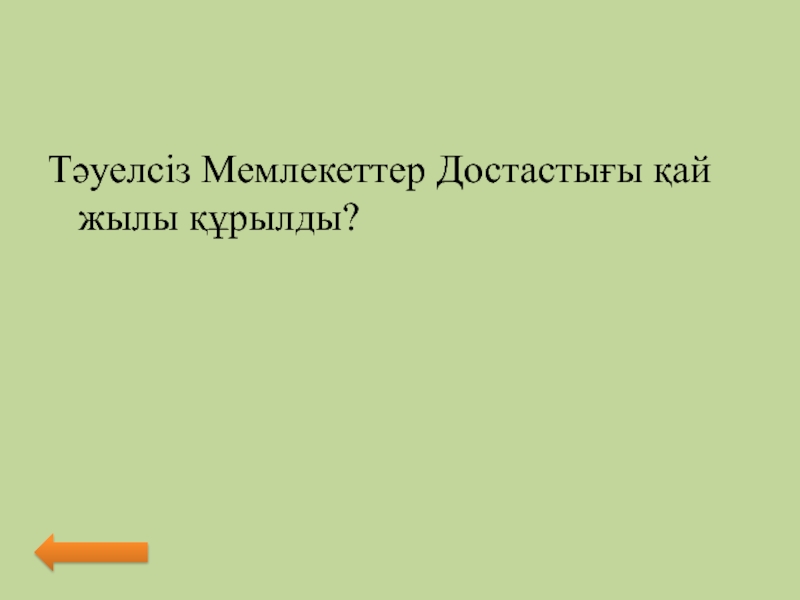 Тәуелсіз Мемлекеттер Достастығы қай жылы құрылды?